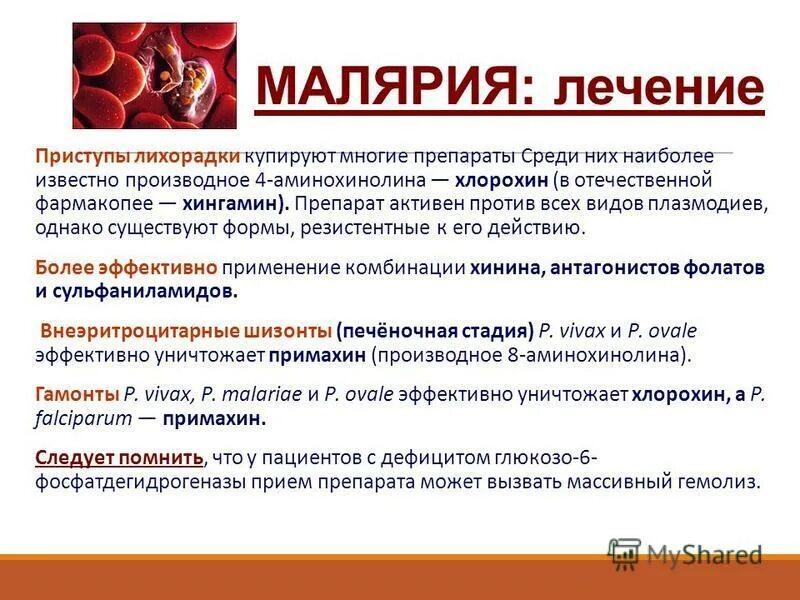 МАЛЯРИЯ: лечение

Приступы лихорадки купируют многие препараты Среди них наиболее известно производное 4-аминохинолина — хлорохин (в отечественной фармакопее — хингамин). Препарат активен против всех видов плазмодиев, однако существуют формы, резистентные к его действию.

Более эффективно применение комбинации хинина, антагонистов фолатов и сульфаниламидов.

Внеэритроцитарные шизонты (печёночная стадия) P. vivax и P. ovale эффективно уничтожает примахин (производное 8-аминохинолина).

Гамонты P. vivax, P. malariae и P. ovale эффективно уничтожает хлорохин, а P. falciparum — примахин.

Следует помнить, что у пациентов с дефицитом глюкозо-6-фосфатдегидрогеназы прием препарата может вызвать массивный гемолиз.

MyShared